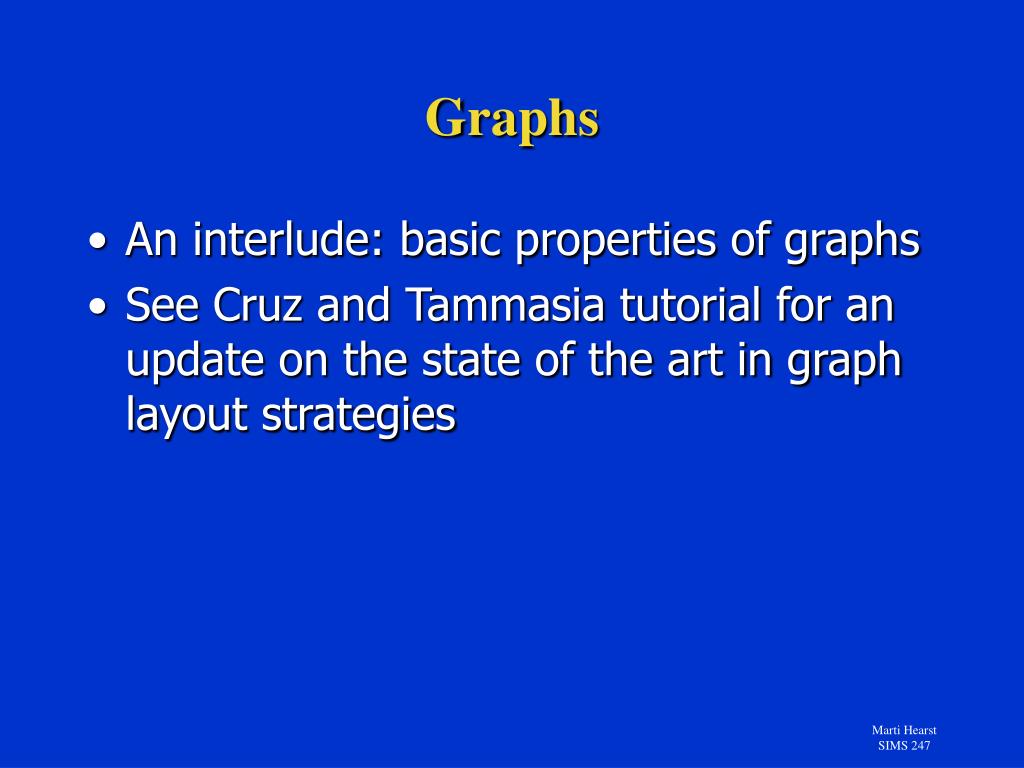 Graphs

• An interlude: basic properties of graphs
• See Cruz and Tammasia tutorial for an update on the state of the art in graph layout strategies

Marti Hearst
SIMS 247